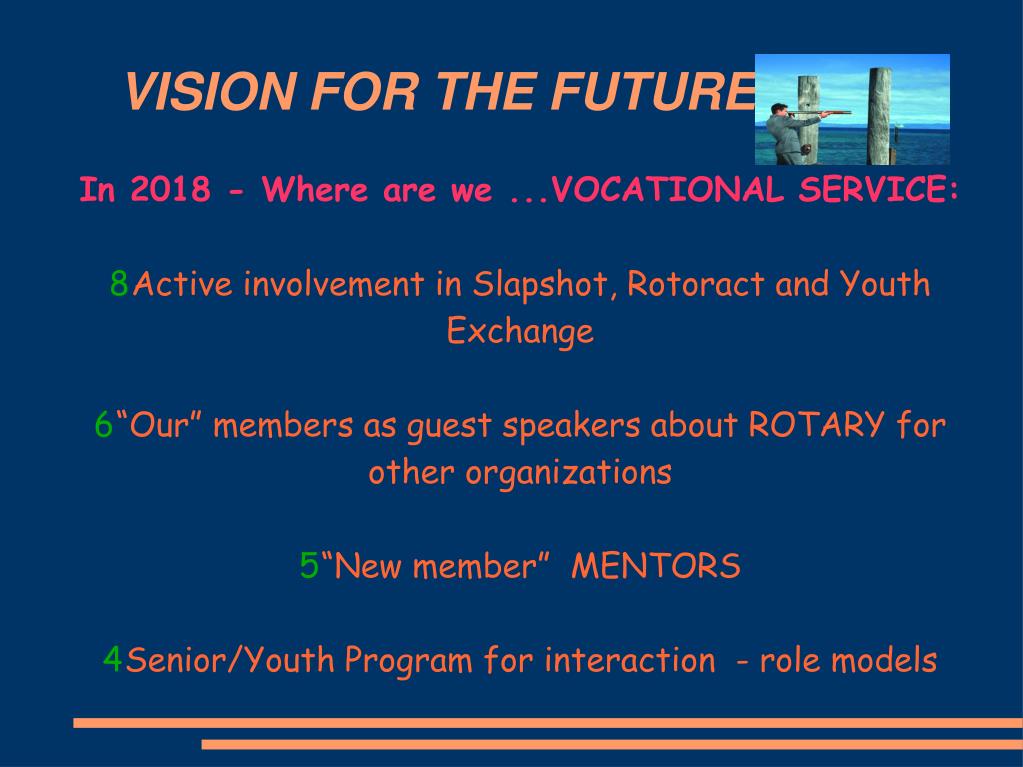 VISION FOR THE FUTURE

In 2018 - Where are we ...VOCATIONAL SERVICE:

8Active involvement in Slapshot, Rotoract and Youth Exchange

6“Our” members as guest speakers about ROTARY for other organizations

5“New member” MENTORS

4Senior/Youth Program for interaction - role models